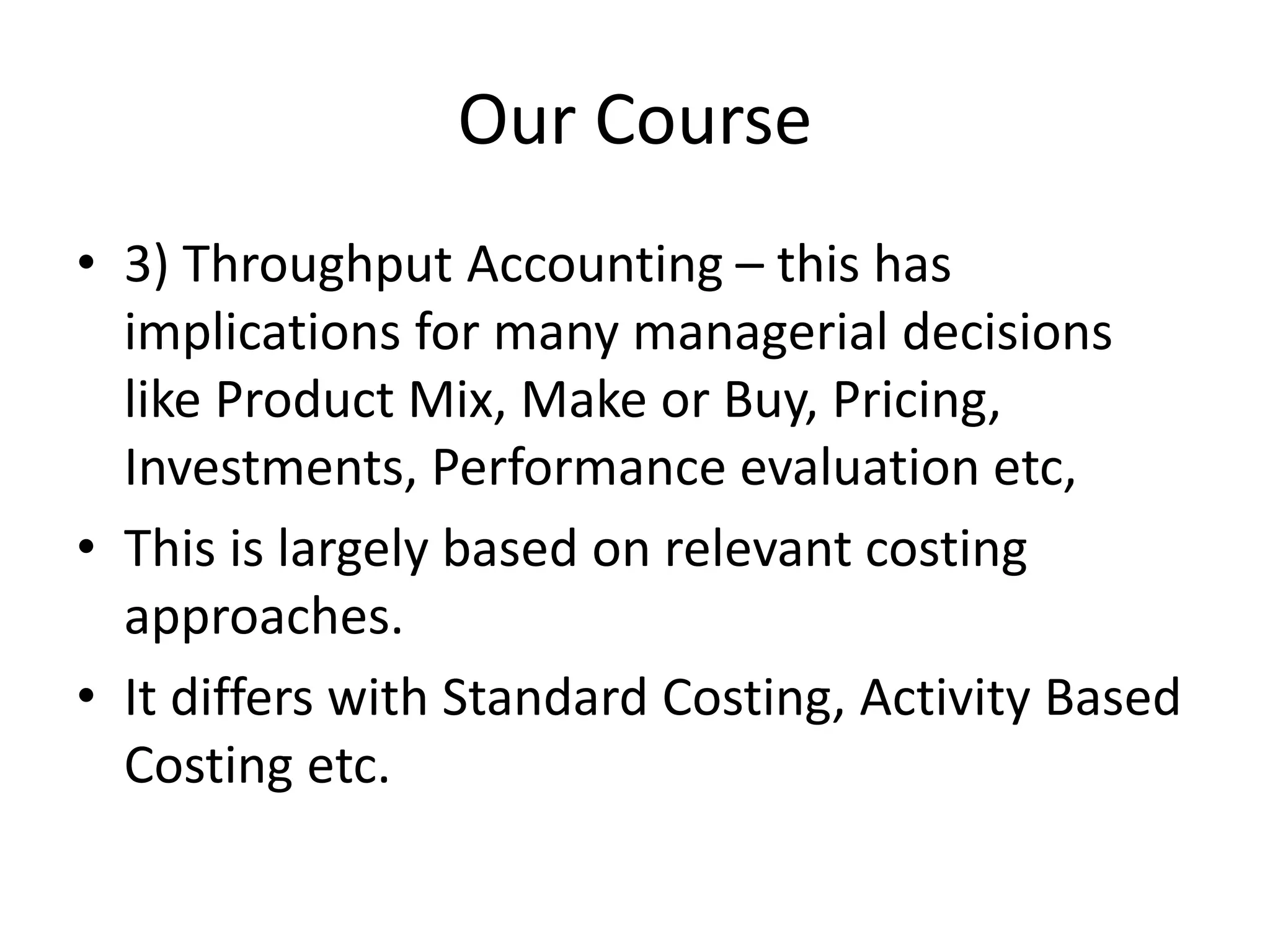 Our Course

• 3) Throughput Accounting – this has implications for many managerial decisions like Product Mix, Make or Buy, Pricing, Investments, Performance evaluation etc,

• This is largely based on relevant costing approaches.

• It differs with Standard Costing, Activity Based Costing etc.